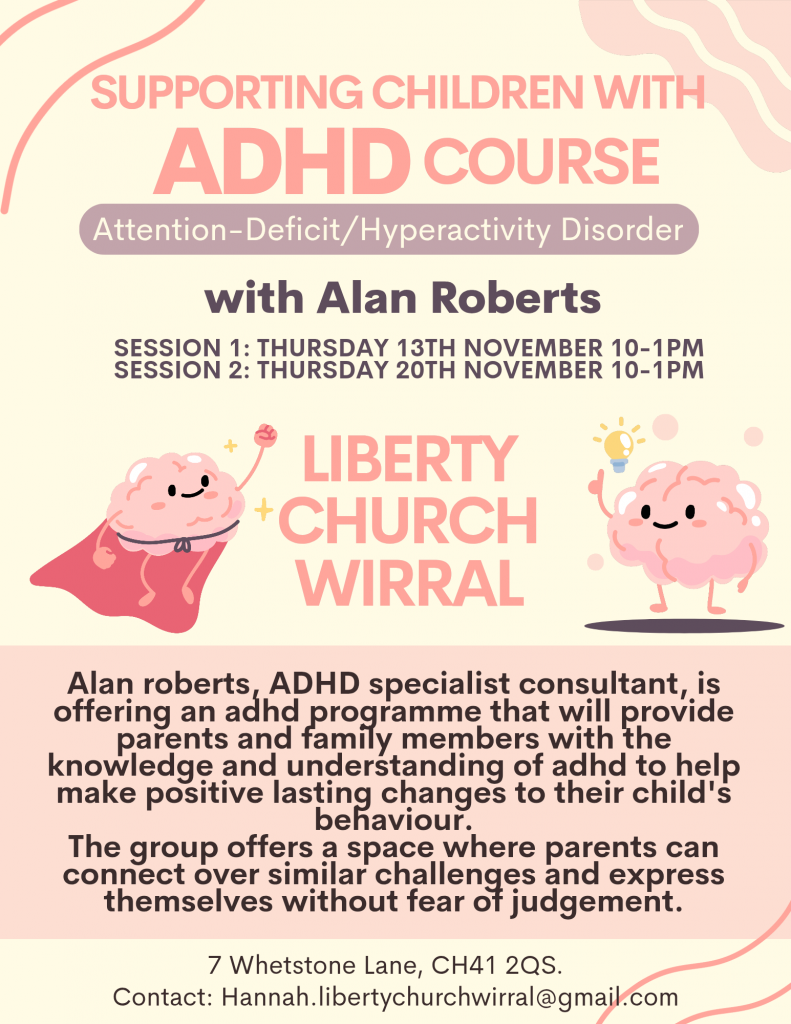 SUPPORTING CHILDREN WITH
ADHD COURSE
Attention-Deficit/Hyperactivity Disorder

with Alan Roberts

SESSION 1: THURSDAY 13TH NOVEMBER 10-1PM
SESSION 2: THURSDAY 20TH NOVEMBER 10-1PM

LIBERTY CHURCH WIRRAL

Alan roberts, ADHD specialist consultant, is offering an adhd programme that will provide parents and family members with the knowledge and understanding of adhd to help make positive lasting changes to their child's behaviour.
The group offers a space where parents can connect over similar challenges and express themselves without fear of judgement.

7 Whetstone Lane, CH41 2QS.
Contact: Hannah.libertychurchwirral@gmail.com